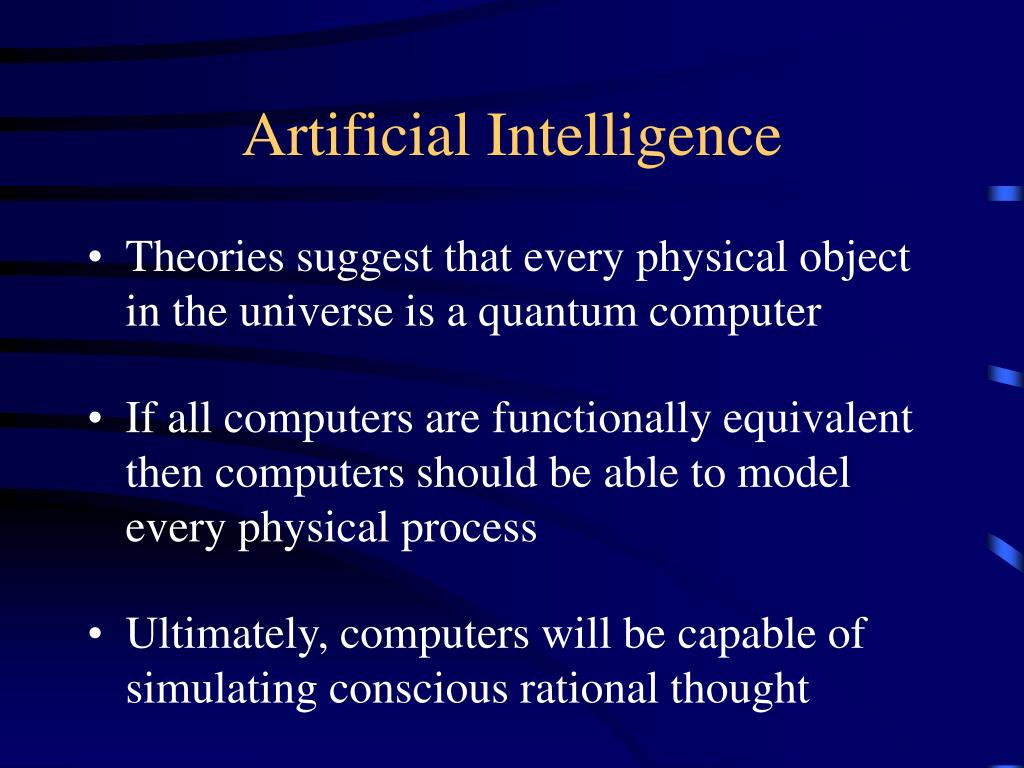 Artificial Intelligence

• Theories suggest that every physical object in the universe is a quantum computer

• If all computers are functionally equivalent then computers should be able to model every physical process

• Ultimately, computers will be capable of simulating conscious rational thought